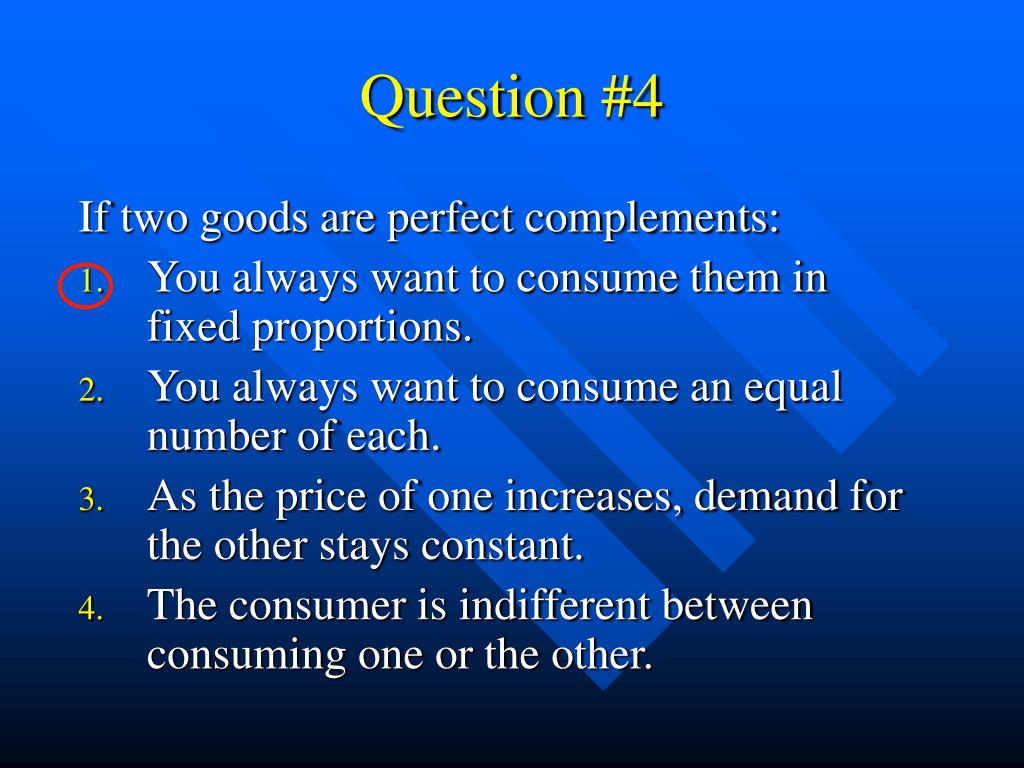 Question #4

If two goods are perfect complements:

1. You always want to consume them in fixed proportions.
2. You always want to consume an equal number of each.
3. As the price of one increases, demand for the other stays constant.
4. The consumer is indifferent between consuming one or the other.